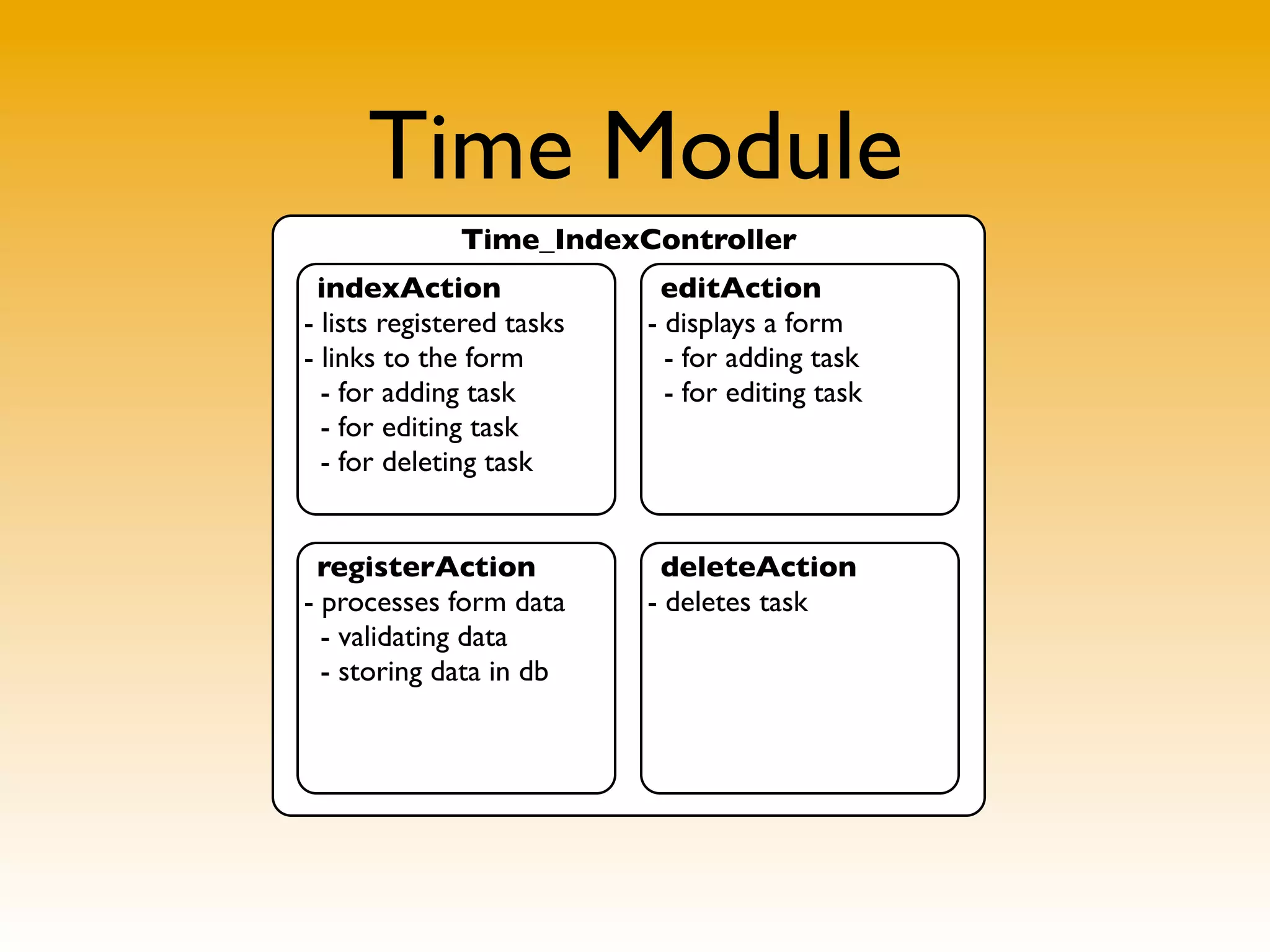 Time Module

Time_IndexController

indexAction
- lists registered tasks
- links to the form
  - for adding task
  - for editing task
  - for deleting task

editAction
- displays a form
  - for adding task
  - for editing task

registerAction
- processes form data
  - validating data
  - storing data in db

deleteAction
- deletes task